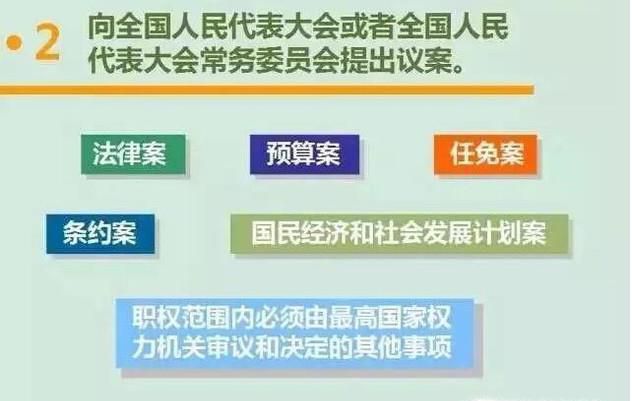 •2 向全国人民代表大会或者全国人民代表大会常务委员会提出议案。

法律案

预算案

任免案

条约案

国民经济和社会发展计划案

职权范围内必须由最高国家权力机关审议和决定的其他事项